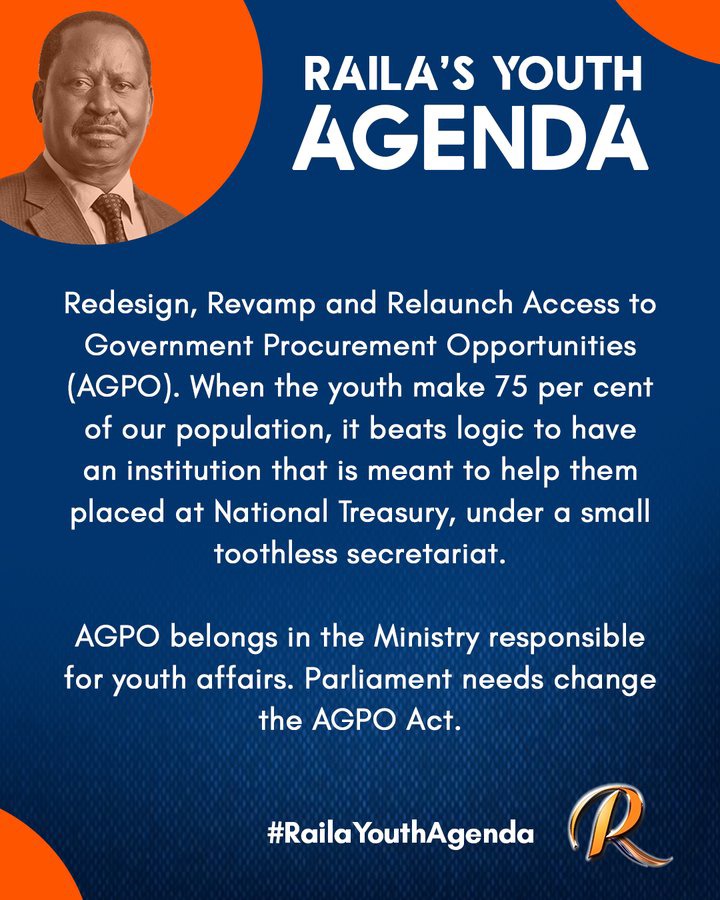 RAILA'S YOUTH AGENDA

Redesign, Revamp and Relaunch Access to Government Procurement Opportunities (AGPO). When the youth make 75 per cent of our population, it beats logic to have an institution that is meant to help them placed at National Treasury, under a small toothless secretariat.

AGPO belongs in the Ministry responsible for youth affairs. Parliament needs change the AGPO Act.

#RailaYouthAgenda

R